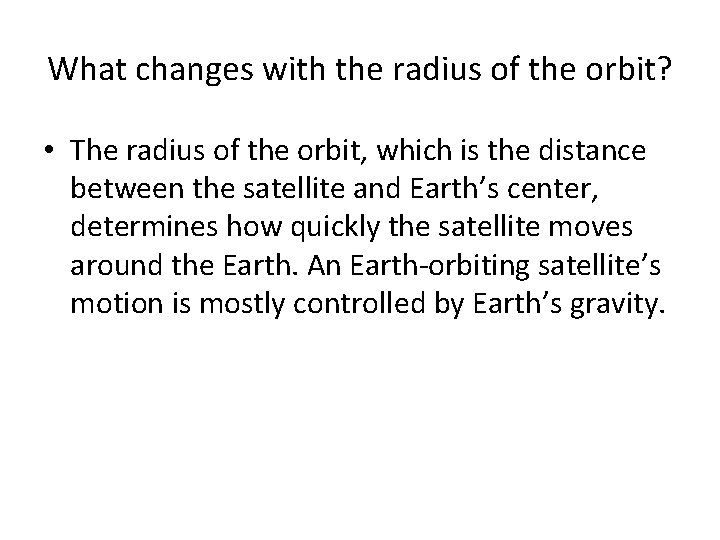 What changes with the radius of the orbit?

• The radius of the orbit, which is the distance between the satellite and Earth’s center, determines how quickly the satellite moves around the Earth. An Earth-orbiting satellite’s motion is mostly controlled by Earth’s gravity.